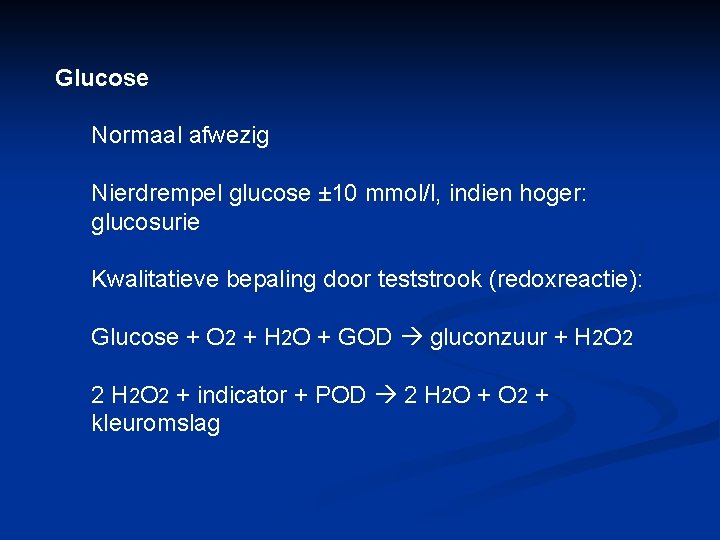 Glucose

Normaal afwezig

Nierdrempel glucose ±10 mmol/l, indien hoger: glucosurie

Kwalitatieve bepaling door teststrook (redoxreactie):

Glucose + $O_2$ + $H_2O$ + GOD → gluconzuur + $H_2O_2$

2 $H_2O_2$ + indicator + POD → 2 $H_2O$ + $O_2$ + kleuromslag